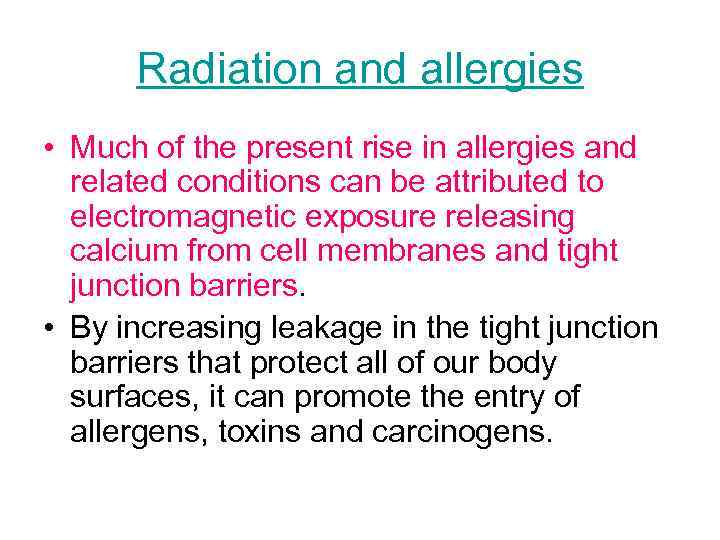 Radiation and allergies

• Much of the present rise in allergies and related conditions can be attributed to electromagnetic exposure releasing calcium from cell membranes and tight junction barriers.

• By increasing leakage in the tight junction barriers that protect all of our body surfaces, it can promote the entry of allergens, toxins and carcinogens.